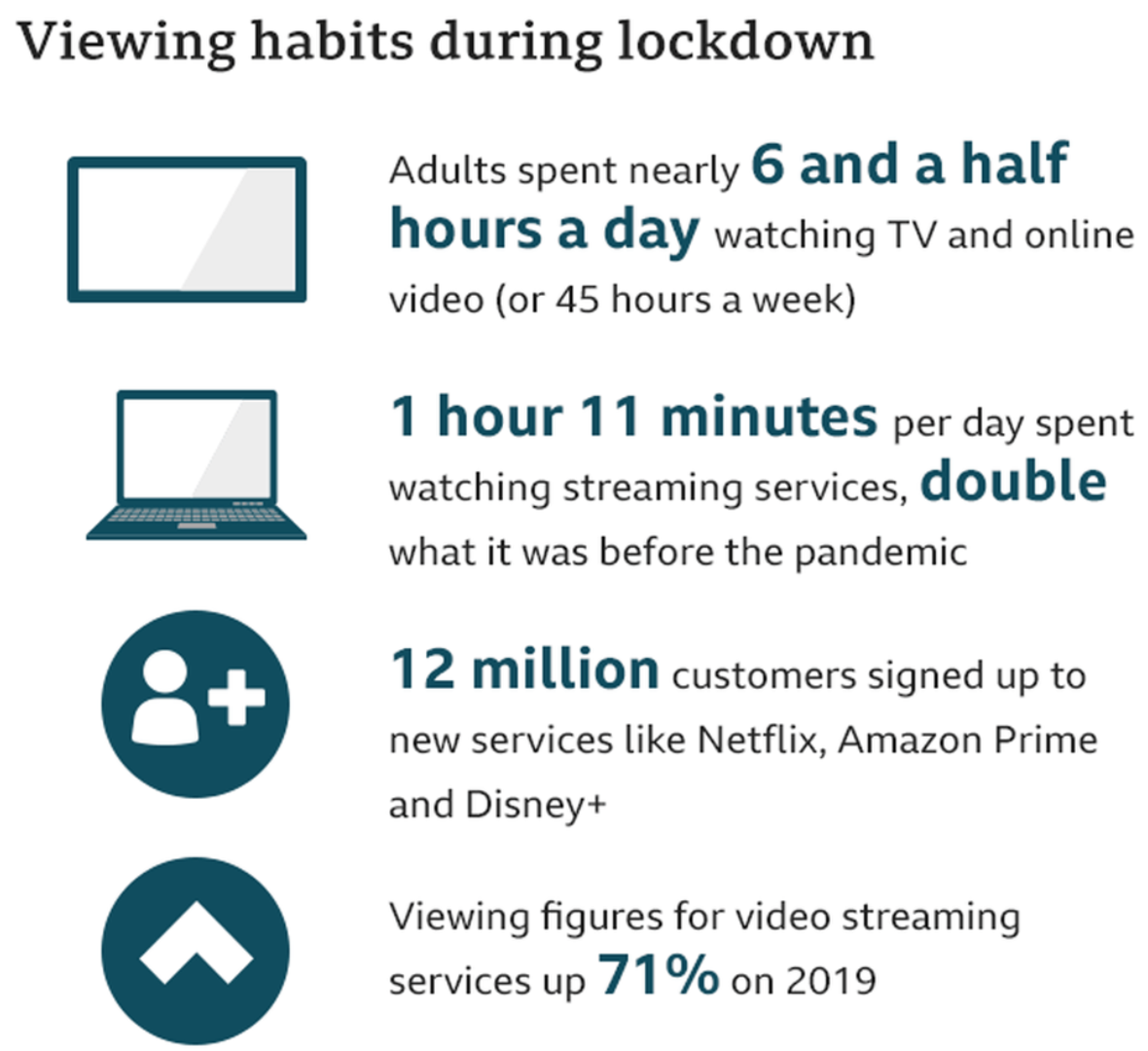 Viewing habits during lockdown

Adults spent nearly 6 and a half hours a day watching TV and online video (or 45 hours a week)

1 hour 11 minutes per day spent watching streaming services, double what it was before the pandemic

12 million customers signed up to new services like Netflix, Amazon Prime and Disney+

Viewing figures for video streaming services up 71% on 2019